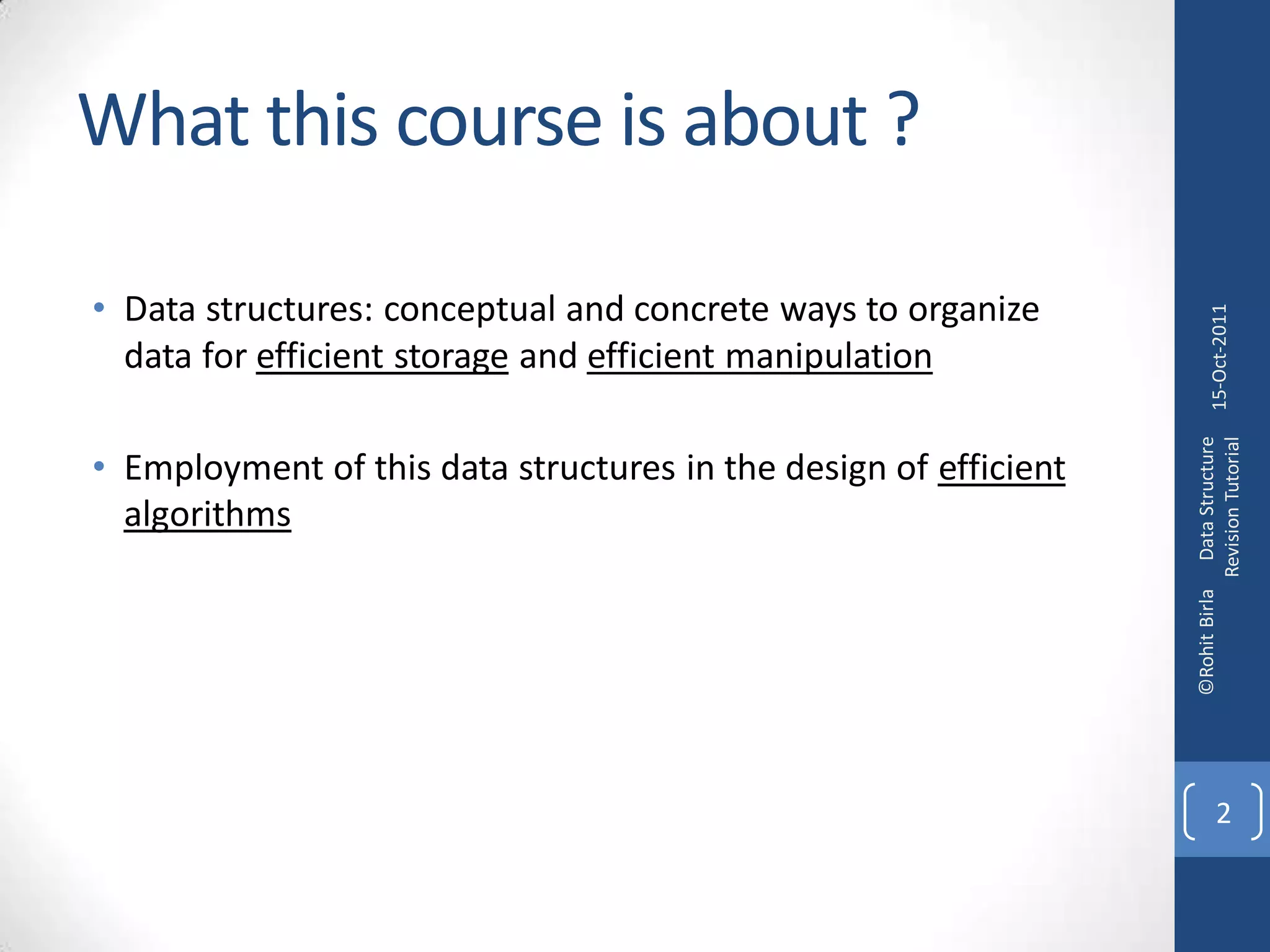 What this course is about ?

• Data structures: conceptual and concrete ways to organize data for efficient storage and efficient manipulation

• Employment of this data structures in the design of efficient algorithms

15-Oct-2011

Data Structure Revision Tutorial

©Rohit Birla

2